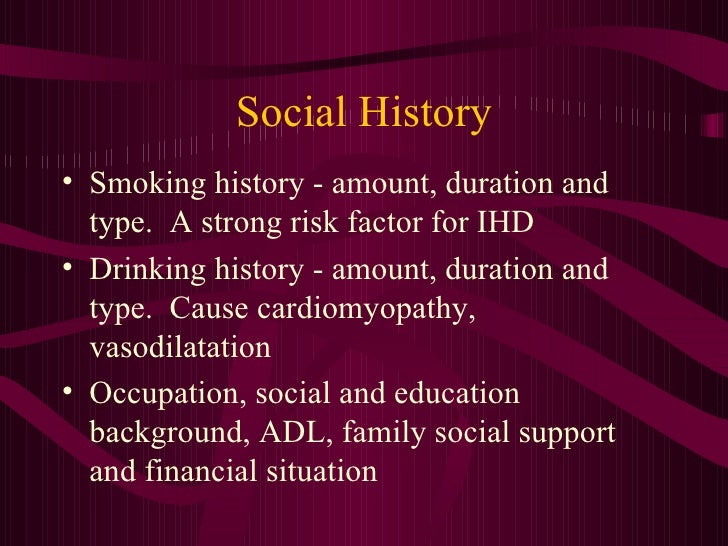 Social History

• Smoking history - amount, duration and type.  A strong risk factor for IHD
• Drinking history - amount, duration and type.  Cause cardiomyopathy, vasodilatation
• Occupation, social and education background, ADL, family social support and financial situation